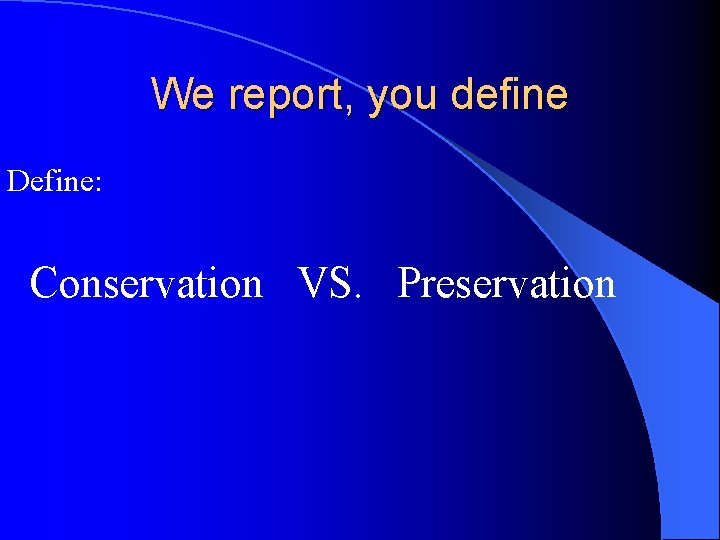 We report, you define

Define:

Conservation VS. Preservation